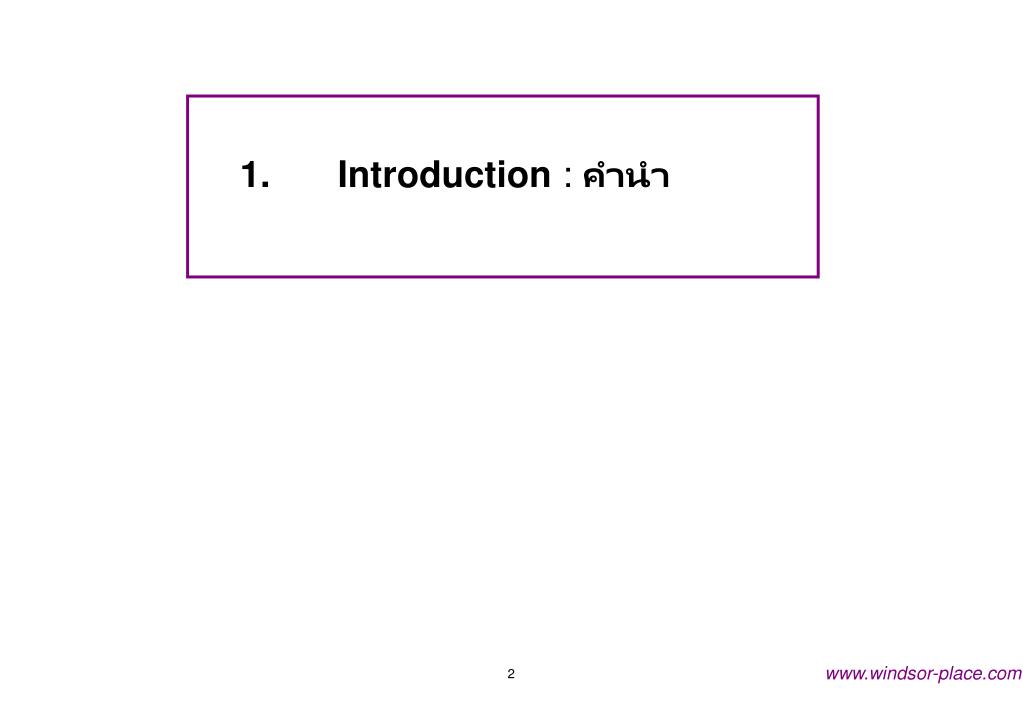 1. Introduction : คำนำ

2

www.windsor-place.com